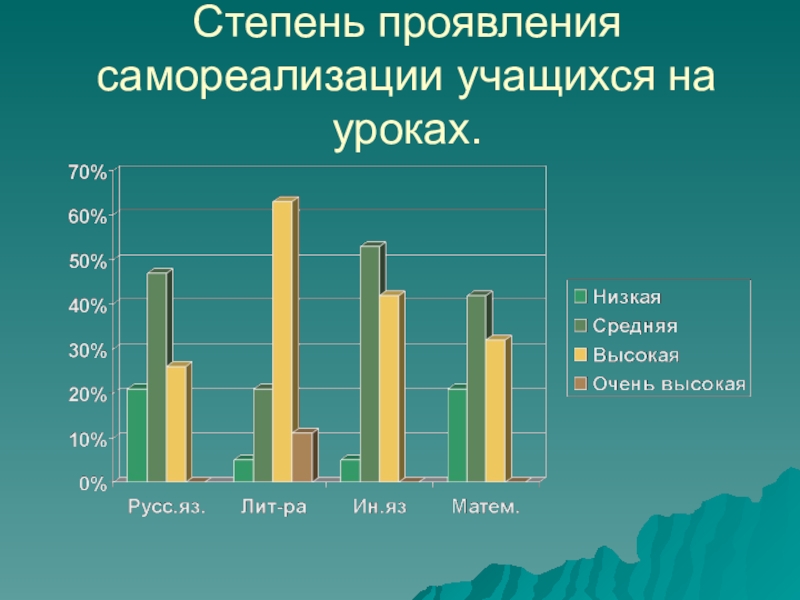 Степень проявления самореализации учащихся на уроках.

70%
60%
50%
40%
30%
20%
10%
0%

Русс.яз.
Лит-ра
Ин.яз
Матем.

Низкая
Средняя
Высокая
Очень высокая